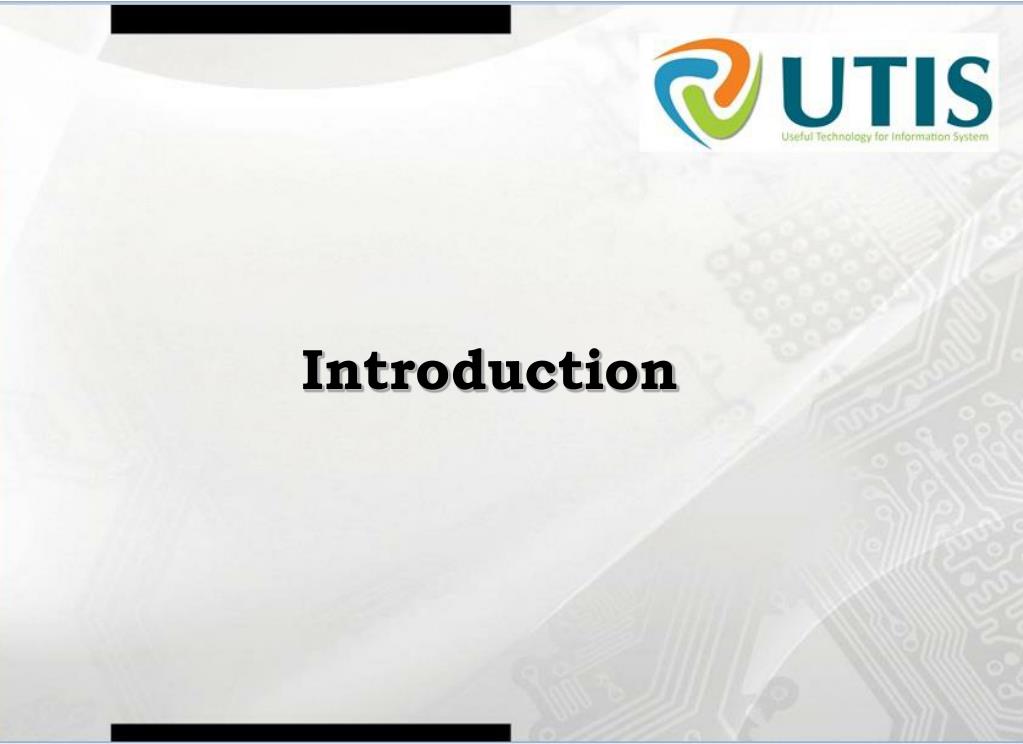 UTIS
Useful Technology for Information System

Introduction